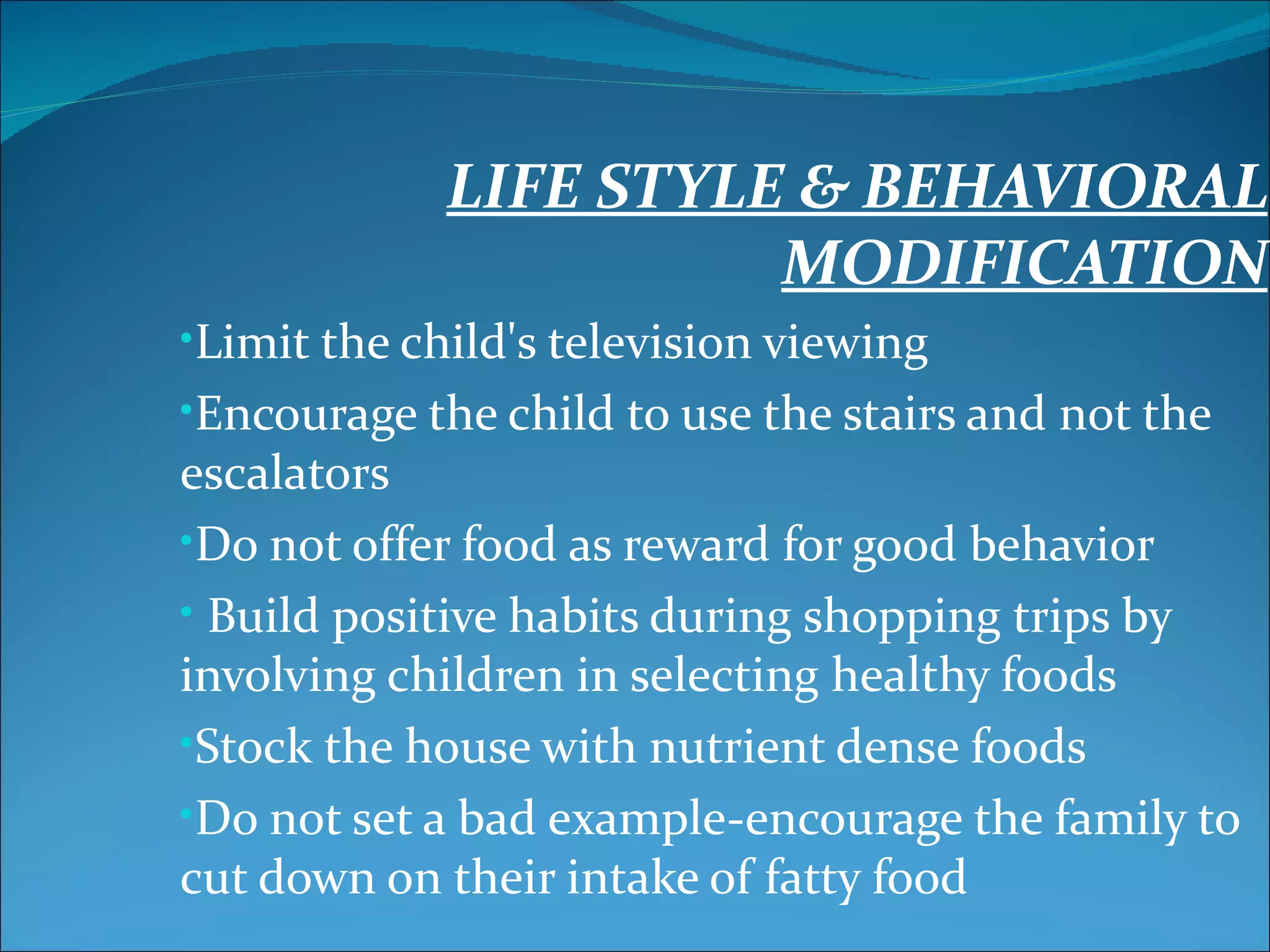 LIFE STYLE & BEHAVIORAL MODIFICATION

•Limit the child's television viewing

•Encourage the child to use the stairs and not the escalators

•Do not offer food as reward for good behavior

• Build positive habits during shopping trips by involving children in selecting healthy foods

•Stock the house with nutrient dense foods

•Do not set a bad example-encourage the family to cut down on their intake of fatty food